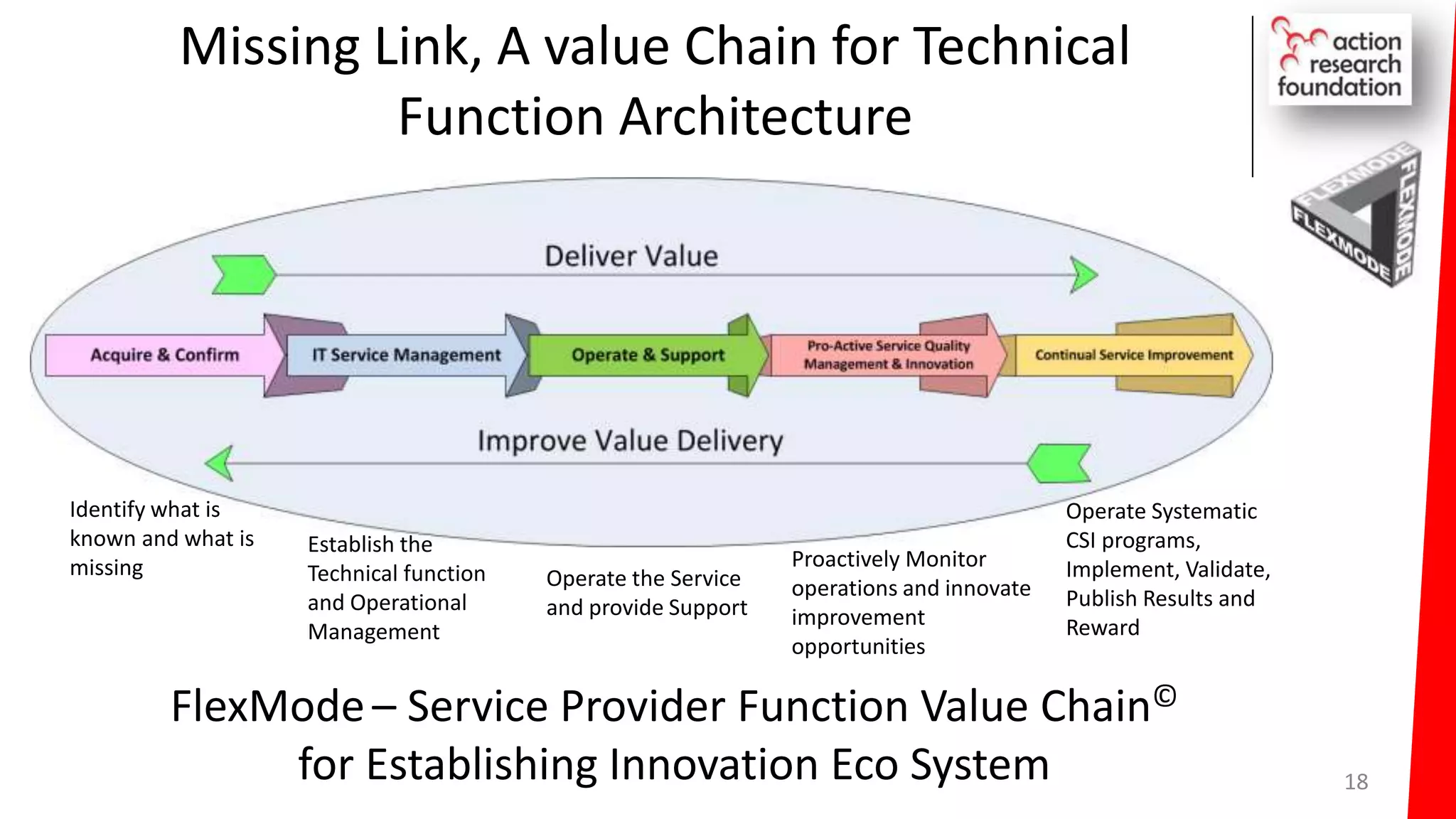 Missing Link, A value Chain for Technical Function Architecture

action research foundation

FLEXMODE FLEXMODE FLEXMODE

Deliver Value

Acquire & Confirm

IT Service Management

Operate & Support

Pro-Active Service Quality Management & Innovation

Continual Service Improvement

Improve Value Delivery

Identify what is known and what is missing

Establish the Technical function and Operational Management

Operate the Service and provide Support

Proactively Monitor operations and innovate improvement opportunities

Operate Systematic CSI programs, Implement, Validate, Publish Results and Reward

FlexMode – Service Provider Function Value Chain© for Establishing Innovation Eco System

18